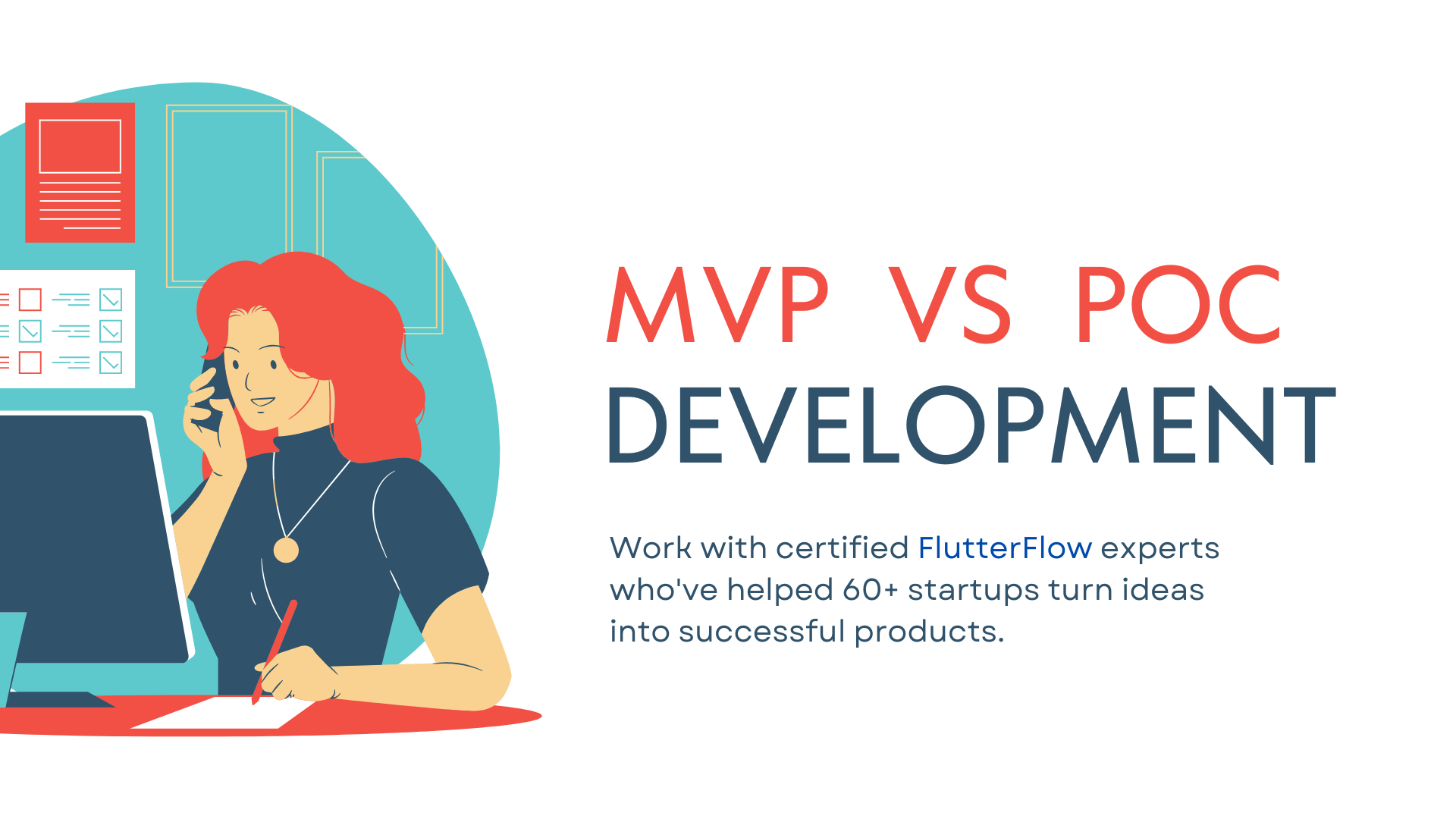 MVP VS POC
DEVELOPMENT

Work with certified FlutterFlow experts who've helped 60+ startups turn ideas into successful products.